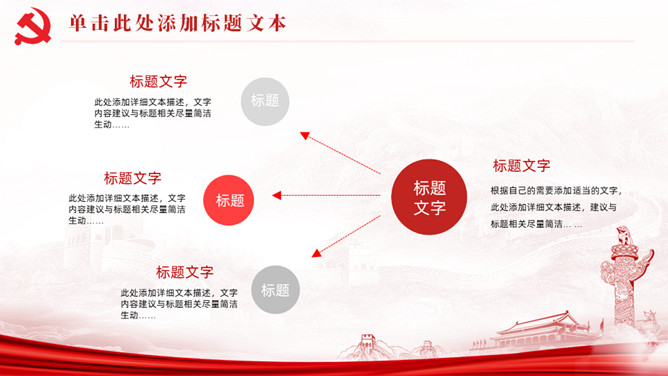 单击此处添加标题文本

标题文字

此处添加详细文本描述，文字内容建议与标题相关尽量简洁生动……

标题

标题文字

此处添加详细文本描述，文字内容建议与标题相关尽量简洁生动……

标题

标题文字

此处添加详细文本描述，文字内容建议与标题相关尽量简洁生动……

标题

标题文字

标题文字

根据自己的需要添加适当的文字，此处添加详细文本描述，建议与标题相关尽量简洁… …